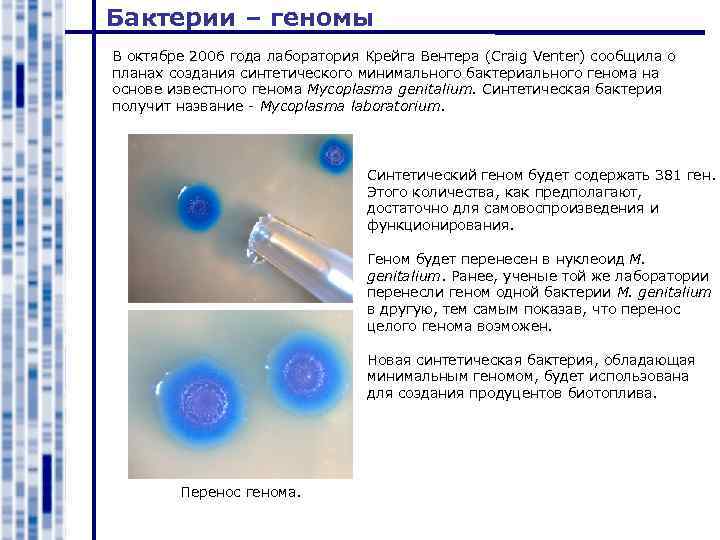 Бактерии – геномы

В октябре 2006 года лаборатория Крейга Вентера (Craig Venter) сообщила о планах создания синтетического минимального бактериального генома на основе известного генома Mycoplasma genitalium. Синтетическая бактерия получит название - Mycoplasma laboratorium.

Синтетический геном будет содержать 381 ген. Этого количества, как предполагают, достаточно для самовоспроизведения и функционирования.

Геном будет перенесен в нуклеоид M. genitalium. Ранее, ученые той же лаборатории перенесли геном одной бактерии M. genitalium в другую, тем самым показав, что перенос целого генома возможен.

Новая синтетическая бактерия, обладающая минимальным геномом, будет использована для создания продуцентов биотоплива.

Перенос генома.